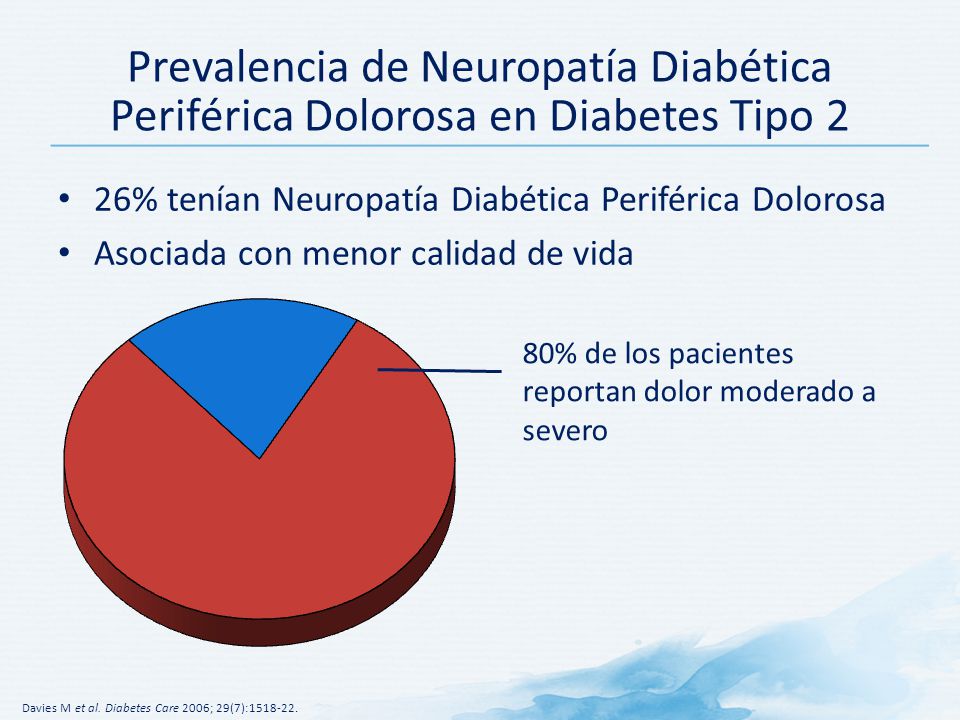 Prevalencia de Neuropatía Diabética Periférica Dolorosa en Diabetes Tipo 2

• 26% tenían Neuropatía Diabética Periférica Dolorosa
• Asociada con menor calidad de vida

80% de los pacientes reportan dolor moderado a severo

Davies M et al. Diabetes Care 2006; 29(7):1518-22.